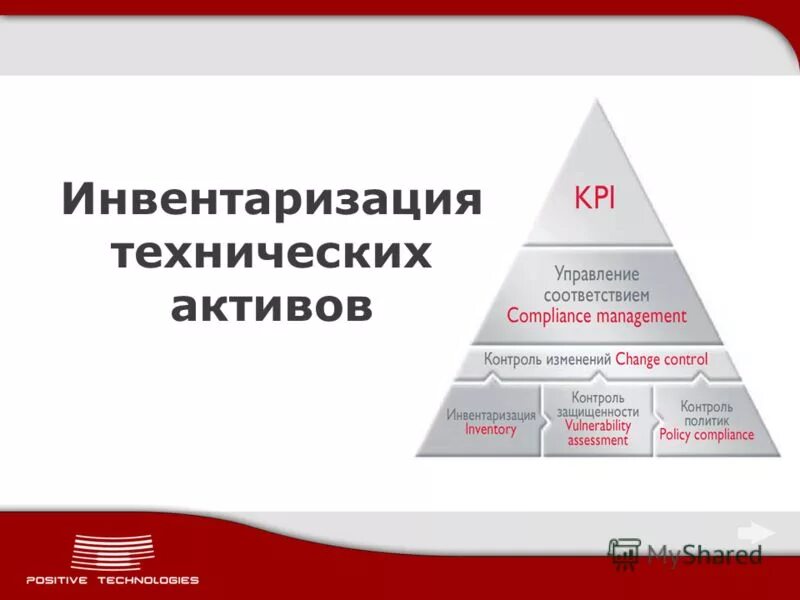 Инвентаризация технических активов

KPI

Управление соответствием
Compliance management

Контроль изменений Change control

Инвентаризация
Inventory

Контроль защищенности
Vulnerability assessment

Контроль политик
Policy compliance

POSITIVE TECHNOLOGIES

MyShared